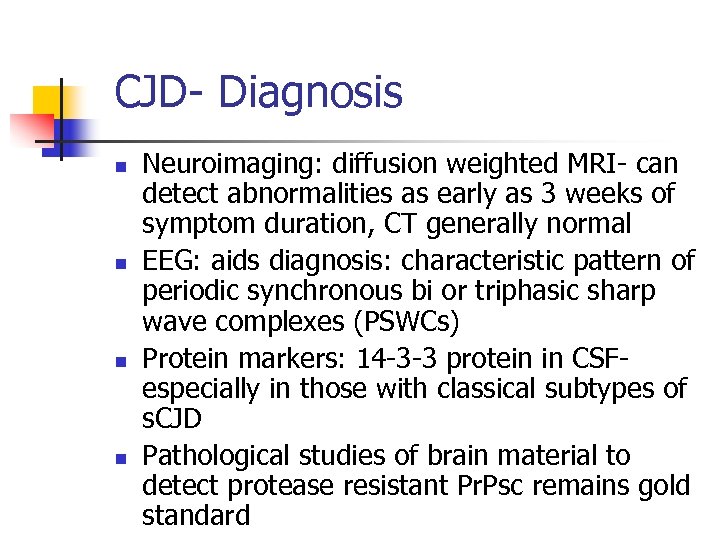 CJD- Diagnosis

- Neuroimaging: diffusion weighted MRI- can detect abnormalities as early as 3 weeks of symptom duration, CT generally normal
- EEG: aids diagnosis: characteristic pattern of periodic synchronous bi or triphasic sharp wave complexes (PSWCs)
- Protein markers: 14-3-3 protein in CSF- especially in those with classical subtypes of sCJD
- Pathological studies of brain material to detect protease resistant PrPsc remains gold standard